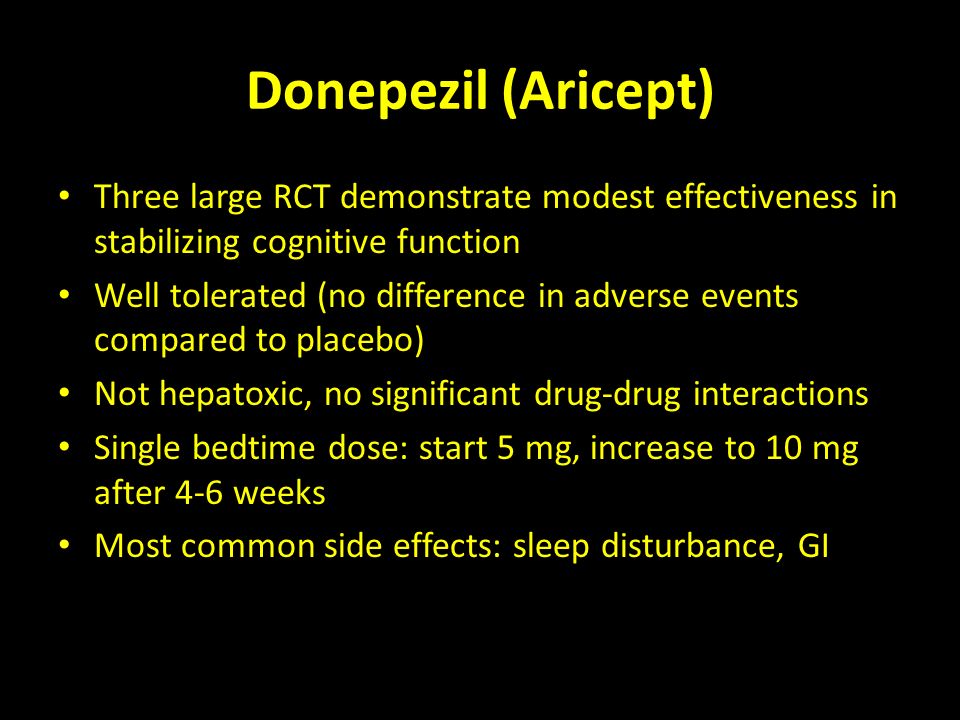 Donepezil (Aricept)

• Three large RCT demonstrate modest effectiveness in stabilizing cognitive function
• Well tolerated (no difference in adverse events compared to placebo)
• Not hepatoxic, no significant drug-drug interactions
• Single bedtime dose: start 5 mg, increase to 10 mg after 4-6 weeks
• Most common side effects: sleep disturbance, GI